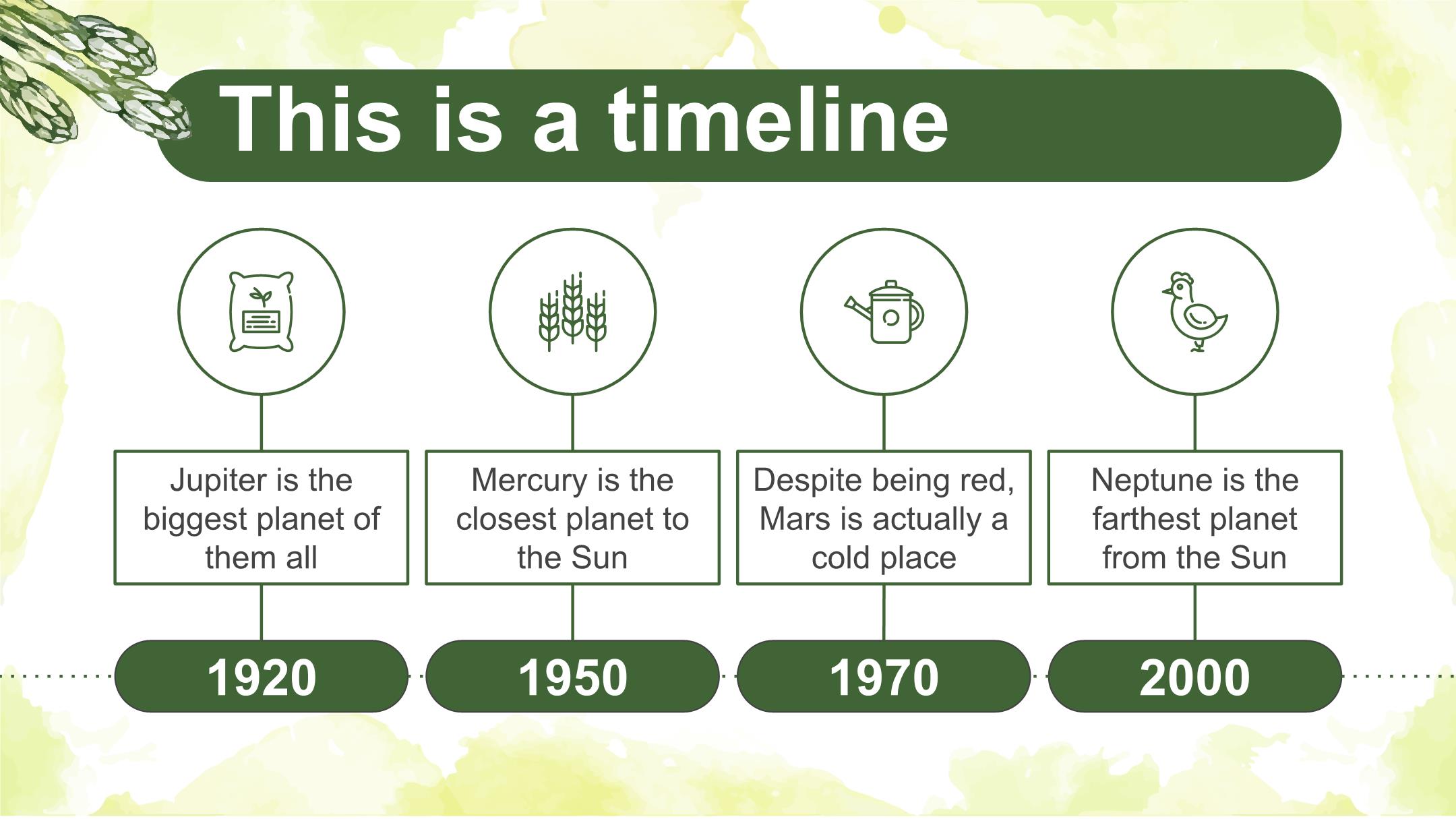 This is a timeline

Jupiter is the biggest planet of them all

1920

Mercury is the closest planet to the Sun

1950

Despite being red, Mars is actually a cold place

1970

Neptune is the farthest planet from the Sun

2000